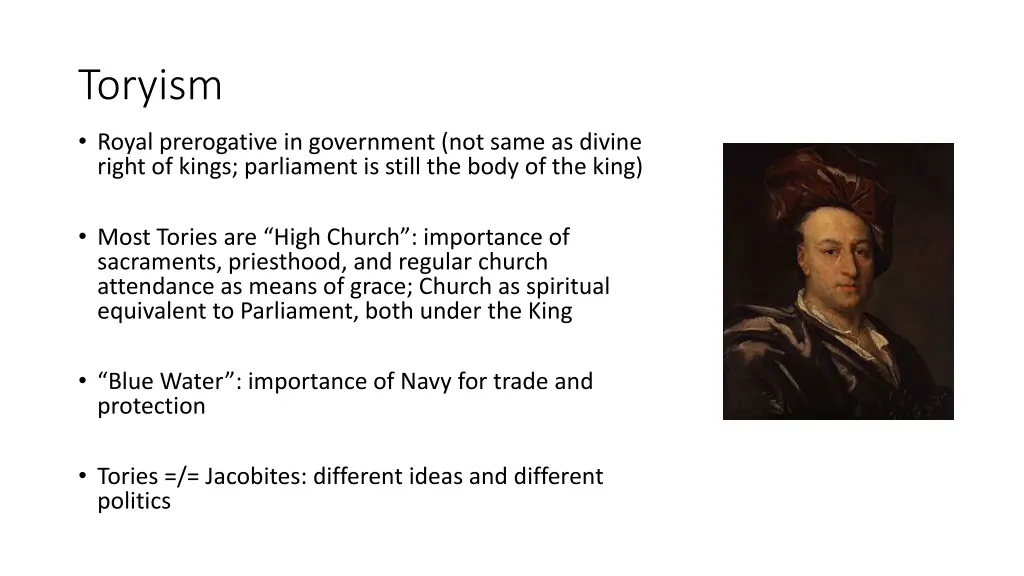 Toryism

• Royal prerogative in government (not same as divine right of kings; parliament is still the body of the king)

• Most Tories are “High Church”: importance of sacraments, priesthood, and regular church attendance as means of grace; Church as spiritual equivalent to Parliament, both under the King

• “Blue Water”: importance of Navy for trade and protection

• Tories =/= Jacobites: different ideas and different politics